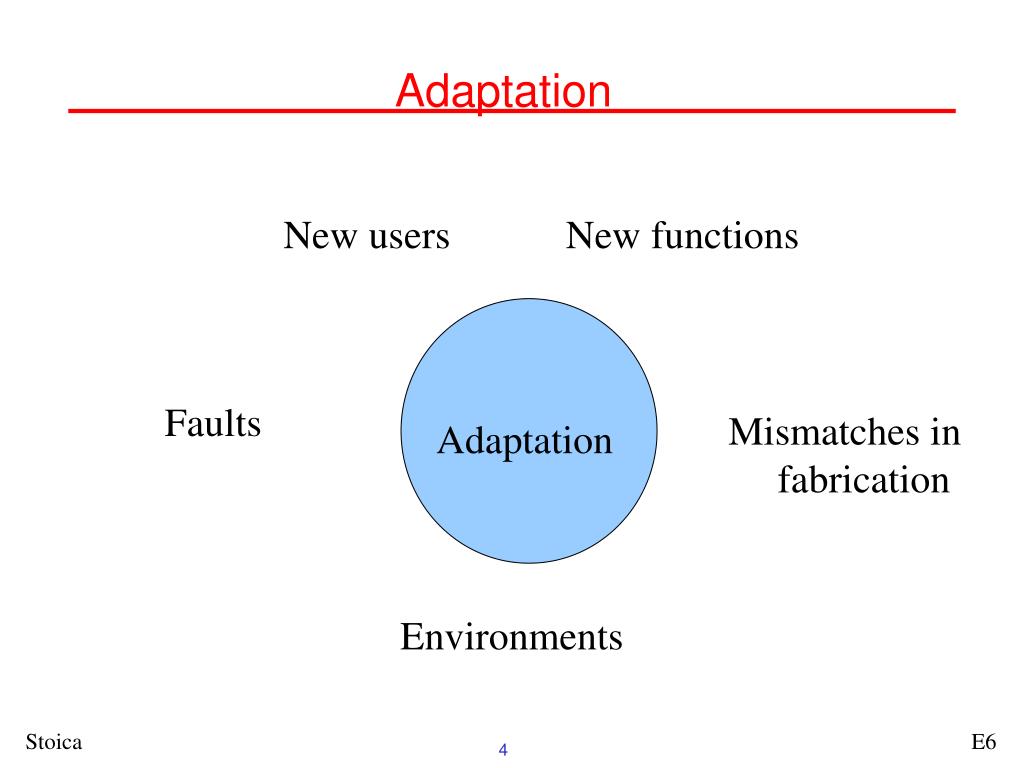 Adaptation

New users

New functions

Faults

Adaptation

Mismatches in fabrication

Environments

Stoica

4

E6